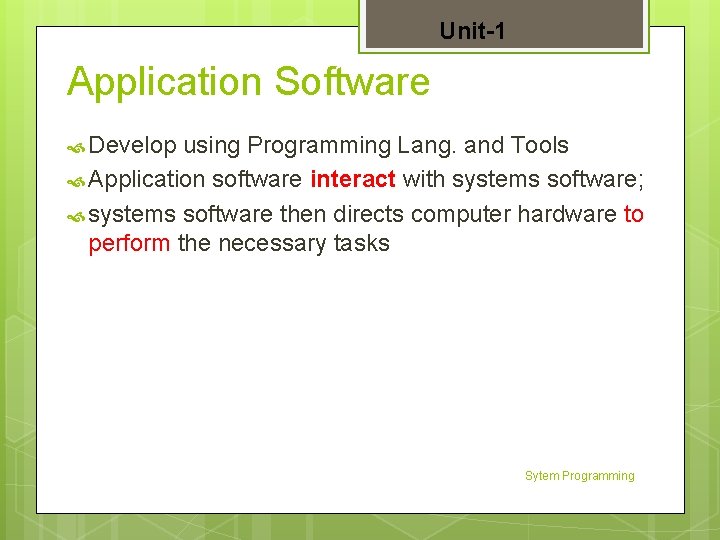 Unit-1

Application Software

Develop using Programming Lang. and Tools

Application software interact with systems software;

systems software then directs computer hardware to perform the necessary tasks

Sytem Programming